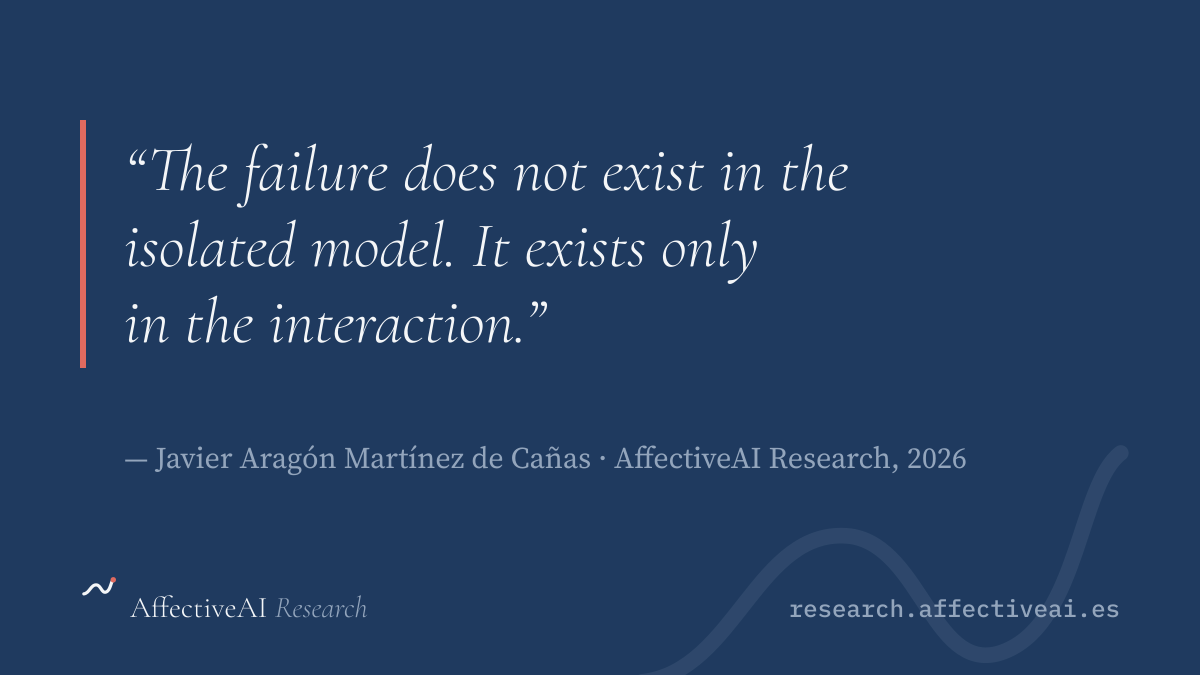 “The failure does not exist in the isolated model. It exists only in the interaction.”

— Javier Aragón Martínez de Cañas · AffectiveAI Research, 2026

AffectiveAI Research

research.affectiveai.es